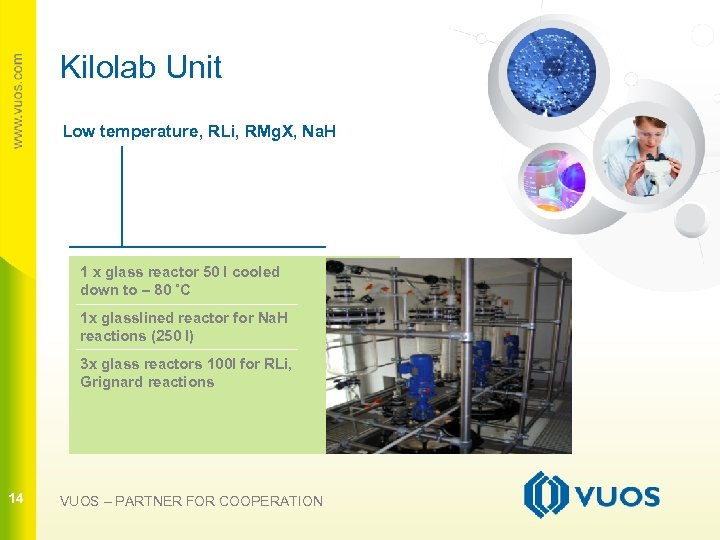 www.vuos.com

Kilolab Unit

Low temperature, RLi, RMgX, NaH

1 x glass reactor 50 l cooled down to – 80 °C

1x glasslined reactor for NaH reactions (250 l)

3x glass reactors 100l for RLi, Grignard reactions

14

VUOS – PARTNER FOR COOPERATION

VUOS